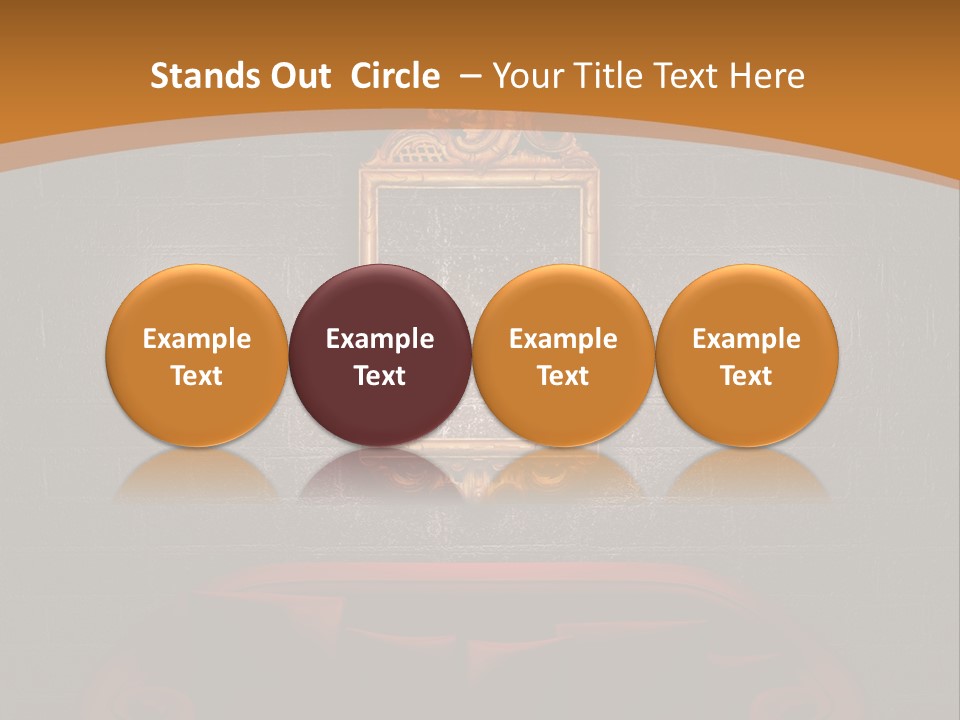 Stands Out Circle – Your Title Text Here

Example Text

Example Text

Example Text

Example Text